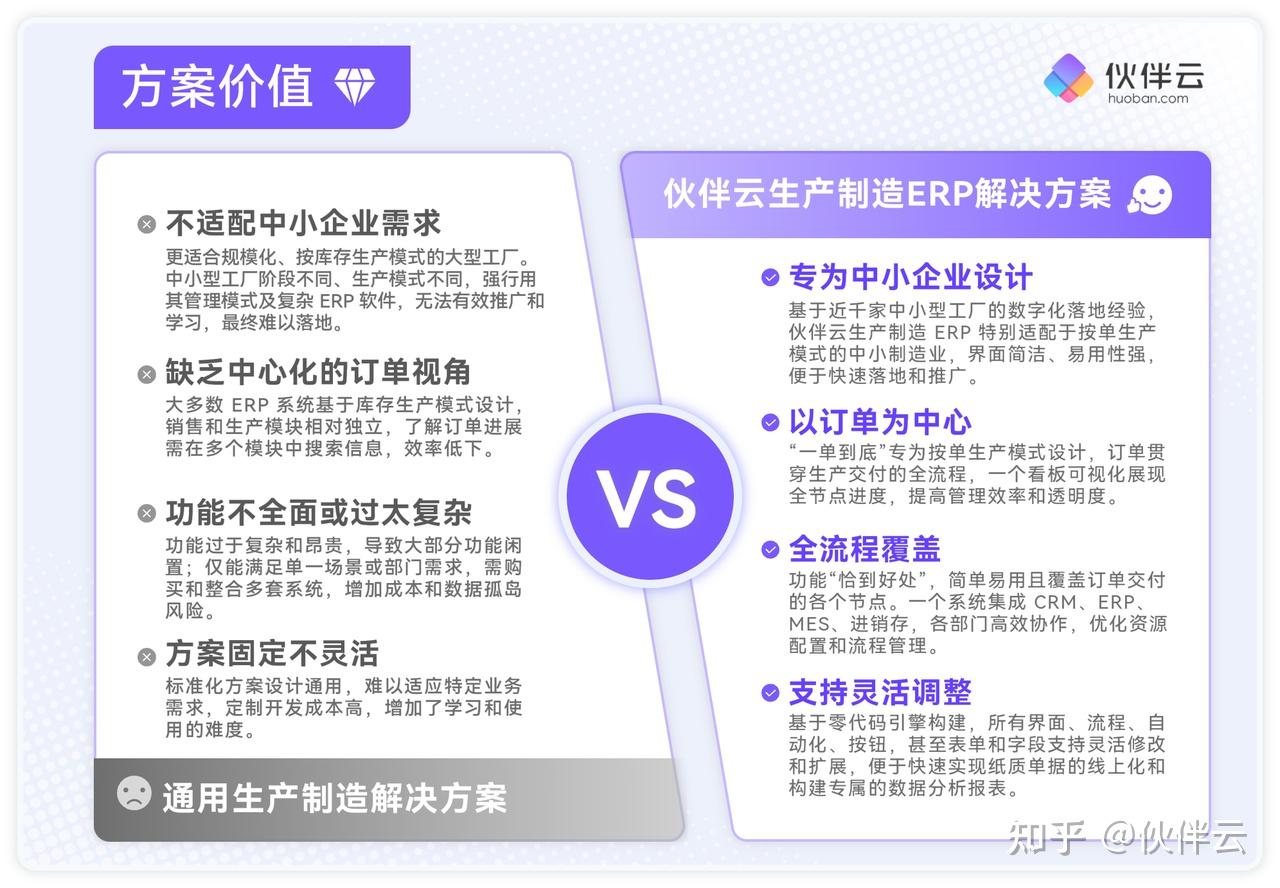 方案价值

伙伴云
huoban.com

不适配中小企业需求
更适合规模化、按库存生产模式的大型工厂。中小型工厂阶段不同、生产模式不同，强行用其管理模式及复杂 ERP 软件，无法有效推广和学习，最终难以落地。

缺乏中心化的订单视角
大多数 ERP 系统基于库存生产模式设计，销售和生产模块相对独立，了解订单进展需在多个模块中搜索信息，效率低下。

功能不全面或过太复杂
功能过于复杂和昂贵，导致大部分功能闲置；仅能满足单一场景或部门需求，需购买和整合多套系统，增加成本和数据孤岛风险。

方案固定不灵活
标准化方案设计通用，难以适应特定业务需求，定制开发成本高，增加了学习和使用的难度。

通用生产制造解决方案

VS

伙伴云生产制造ERP解决方案

专为中小企业设计
基于近千家中小型工厂的数字化落地经验，伙伴云生产制造 ERP 特别适配于按单生产模式的中小制造业，界面简洁、易用性强，便于快速落地和推广。

以订单为中心
“一单到底”专为按单生产模式设计，订单贯穿生产交付的全流程，一个看板可视化展现全节点进度，提高管理效率和透明度。

全流程覆盖
功能“恰到好处”，简单易用且覆盖订单交付的各个节点。一个系统集成 CRM、ERP、MES、进销存，各部门高效协作，优化资源配置和流程管理。

支持灵活调整
基于零代码引擎构建，所有界面、流程、自动化、按钮，甚至表单和字段支持灵活修改和扩展，便于快速实现纸质单据的线上化和构建专属的数据分析报表。

知乎 @伙伴云